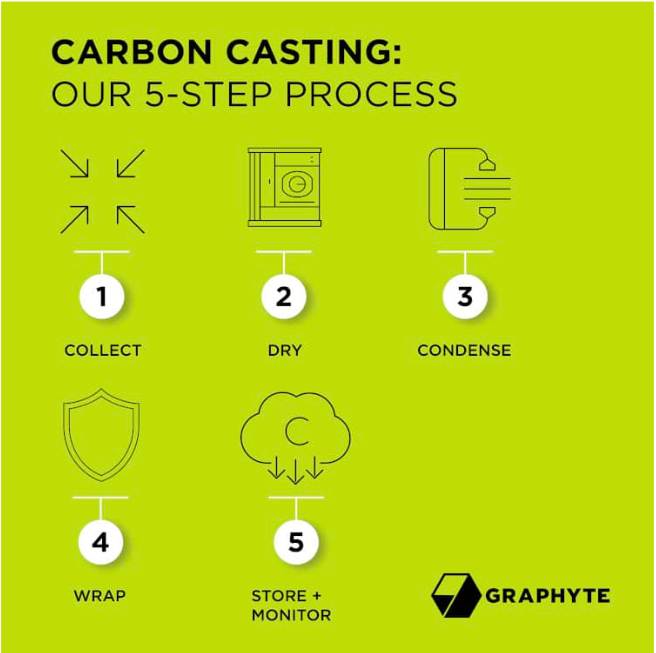 CARBON CASTING:
OUR 5-STEP PROCESS

1
COLLECT

2
DRY

3
CONDENSE

4
WRAP

C

5
STORE + MONITOR

GRAPHYTE